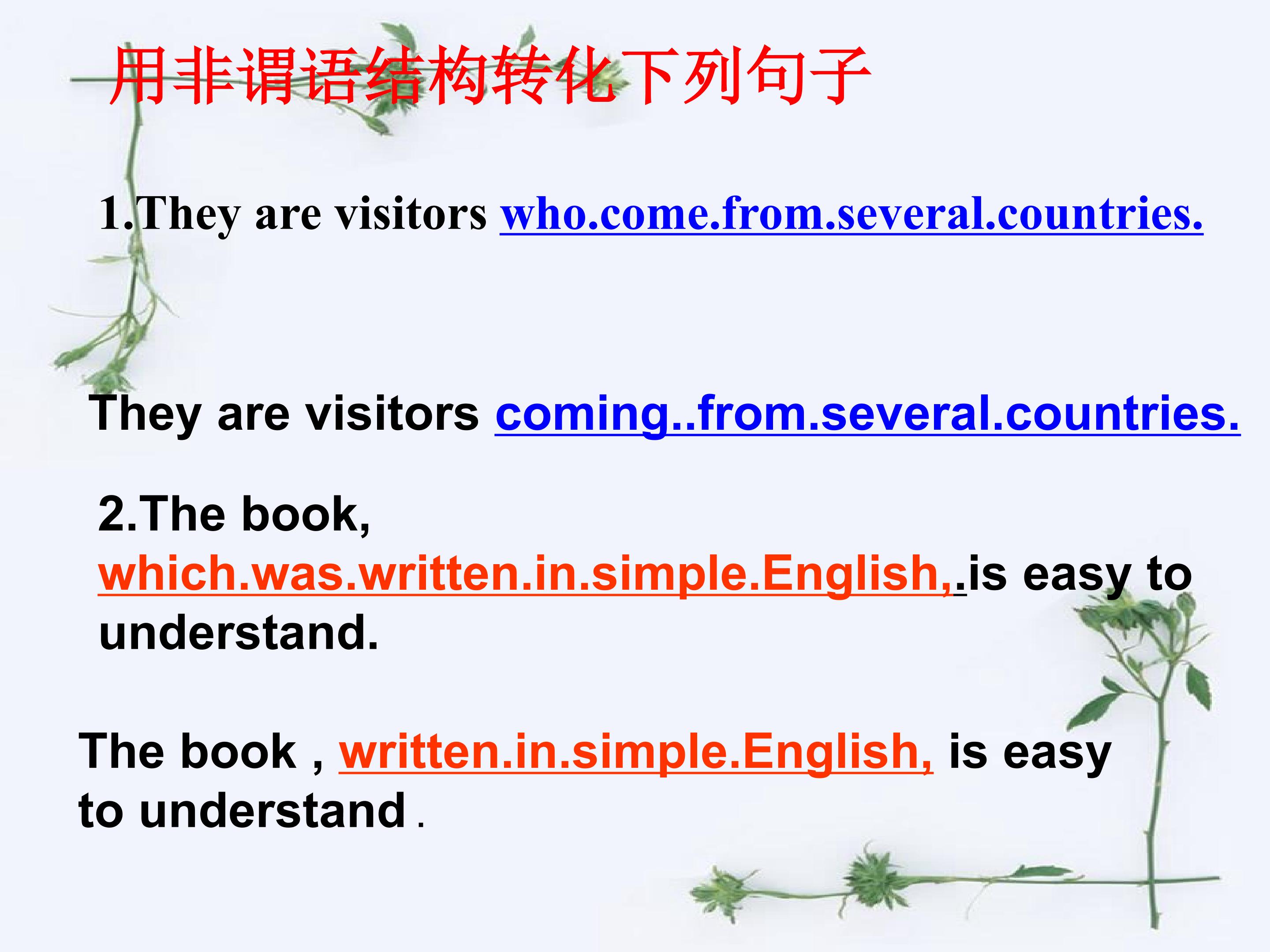 用非谓语结构转化下列句子

1.They are visitors who.come.from.several.countries.

They are visitors coming..from.several.countries.

2.The book, which.was.written.in.simple.English,.is easy to understand.

The book , written.in.simple.English, is easy to understand .